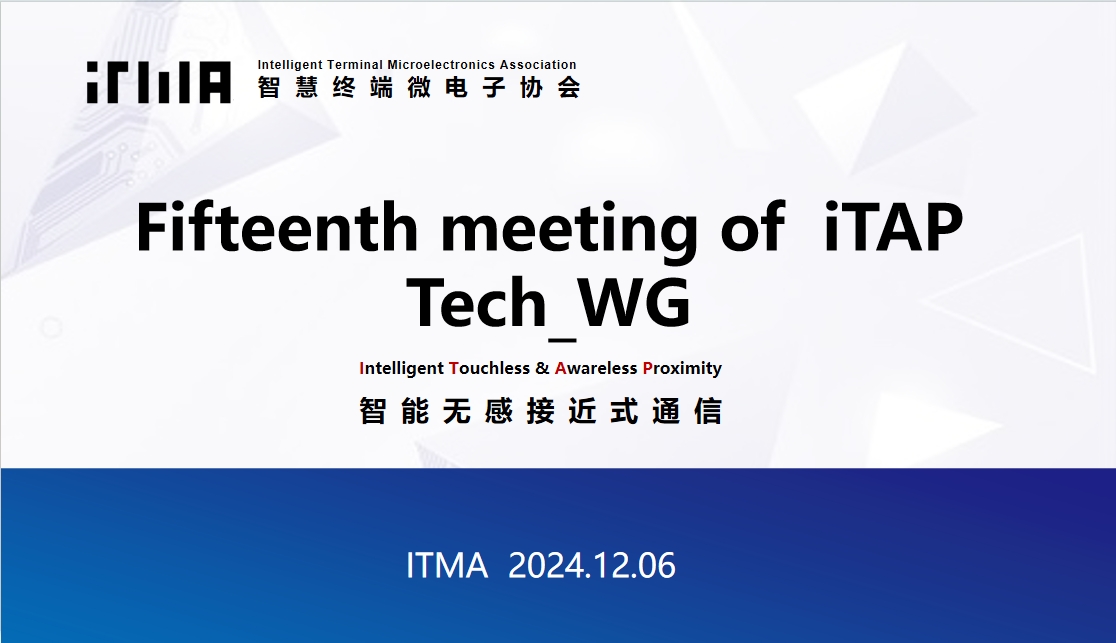 iTMA Intelligent Terminal Microelectronics Association
智慧终端微电子协会

Fifteenth meeting of iTAP Tech_WG

Intelligent Touchless & Awareless Proximity
智能无感接近式通信

ITMA 2024.12.06